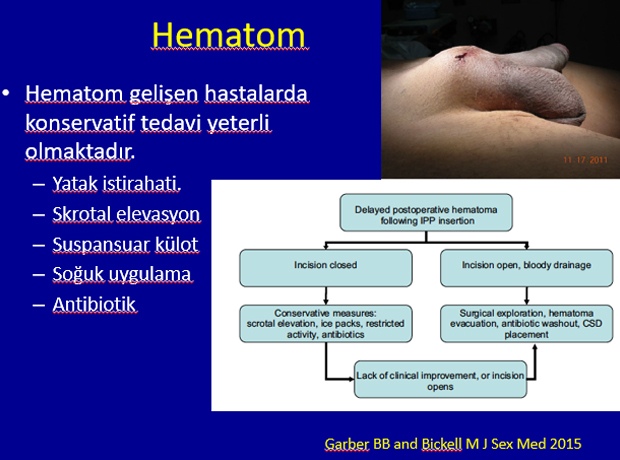 Hematom

• Hematom gelişen hastalarda konservatif tedavi yeterli olmaktadır.
– Yatak istirahati.
– Skrotal elevasyon
– Suspansuar külot
– Soğuk uygulama
– Antibiotik

11 17 2011

Delayed postoperative hematoma following IPP insertion

Incision closed

Incision open, bloody drainage

Conservative measures: scrotal elevation, ice packs, restricted activity, antibiotics

Surgical exploration, hematoma evacuation, antibiotic washout, CSD placement

Lack of clinical improvement, or incision opens

Garber BB and Bickell M J Sex Med 2015